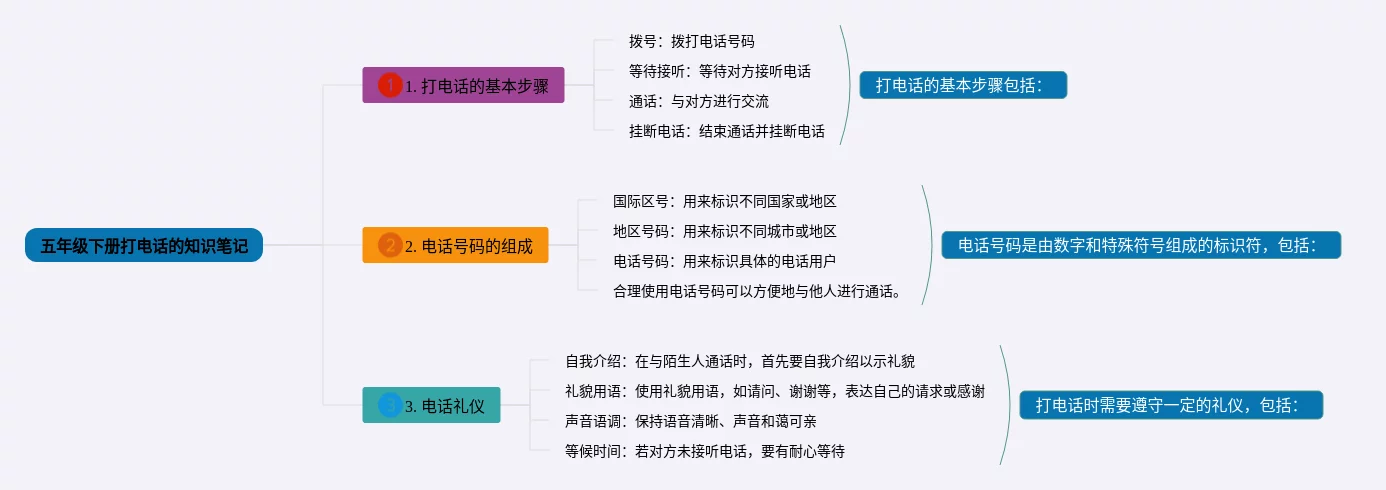 五年级下册打电话的知识笔记

1 1. 打电话的基本步骤

拨号：拨打电话号码

等待接听：等待对方接听电话

通话：与对方进行交流

挂断电话：结束通话并挂断电话

打电话的基本步骤包括：

2 2. 电话号码的组成

国际区号：用来标识不同国家或地区

地区号码：用来标识不同城市或地区

电话号码：用来标识具体的电话用户

合理使用电话号码可以方便地与他人进行通话。

电话号码是由数字和特殊符号组成的标识符，包括：

3 3. 电话礼仪

自我介绍：在与陌生人通话时，首先要自我介绍以示礼貌

礼貌用语：使用礼貌用语，如请问、谢谢等，表达自己的请求或感谢

声音语调：保持语音清晰、声音和蔼可亲

等候时间：若对方未接听电话，要有耐心等待

打电话时需要遵守一定的礼仪，包括：